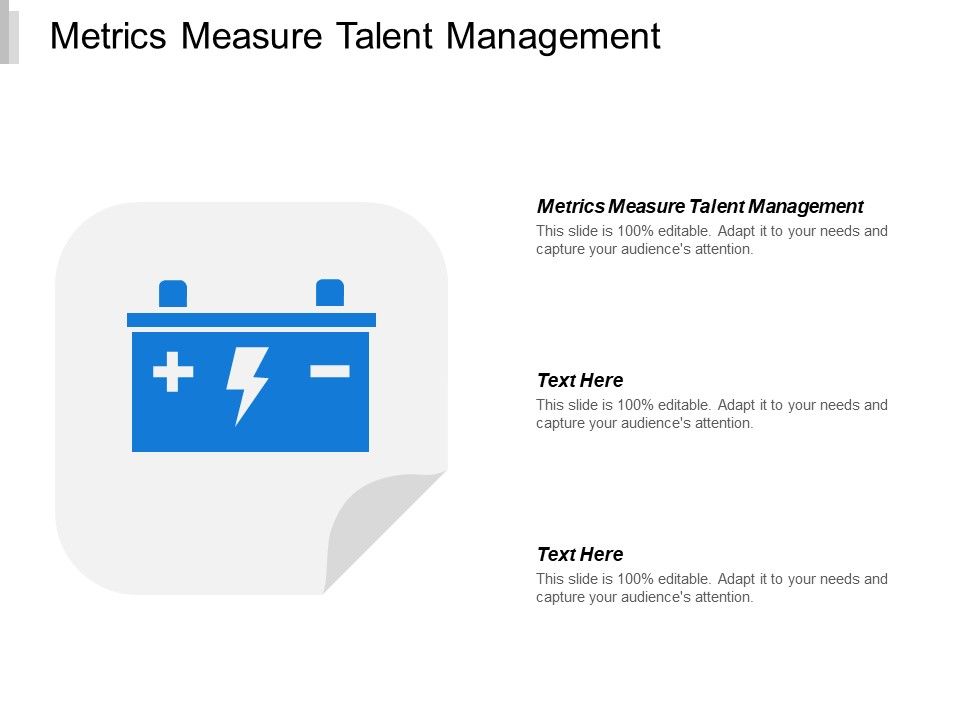 Metrics Measure Talent Management

Metrics Measure Talent Management
This slide is 100% editable. Adapt it to your needs and capture your audience's attention.

Text Here
This slide is 100% editable. Adapt it to your needs and capture your audience's attention.

Text Here
This slide is 100% editable. Adapt it to your needs and capture your audience's attention.